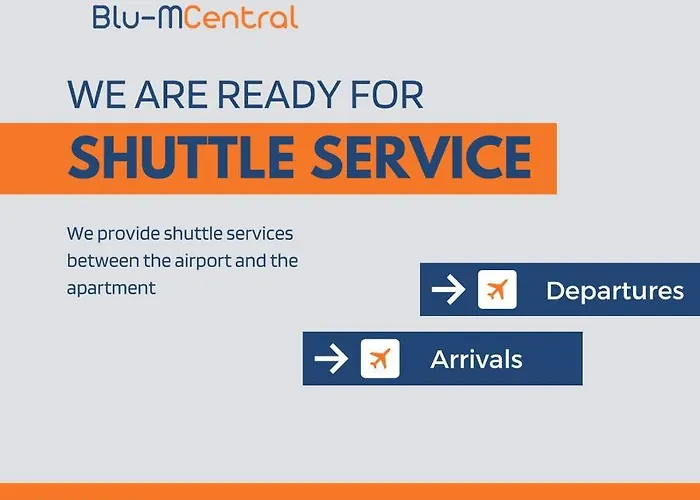 Blu-MCentral

WE ARE READY FOR

SHUTTLE SERVICE

We provide shuttle services between the airport and the apartment

Departures

Arrivals